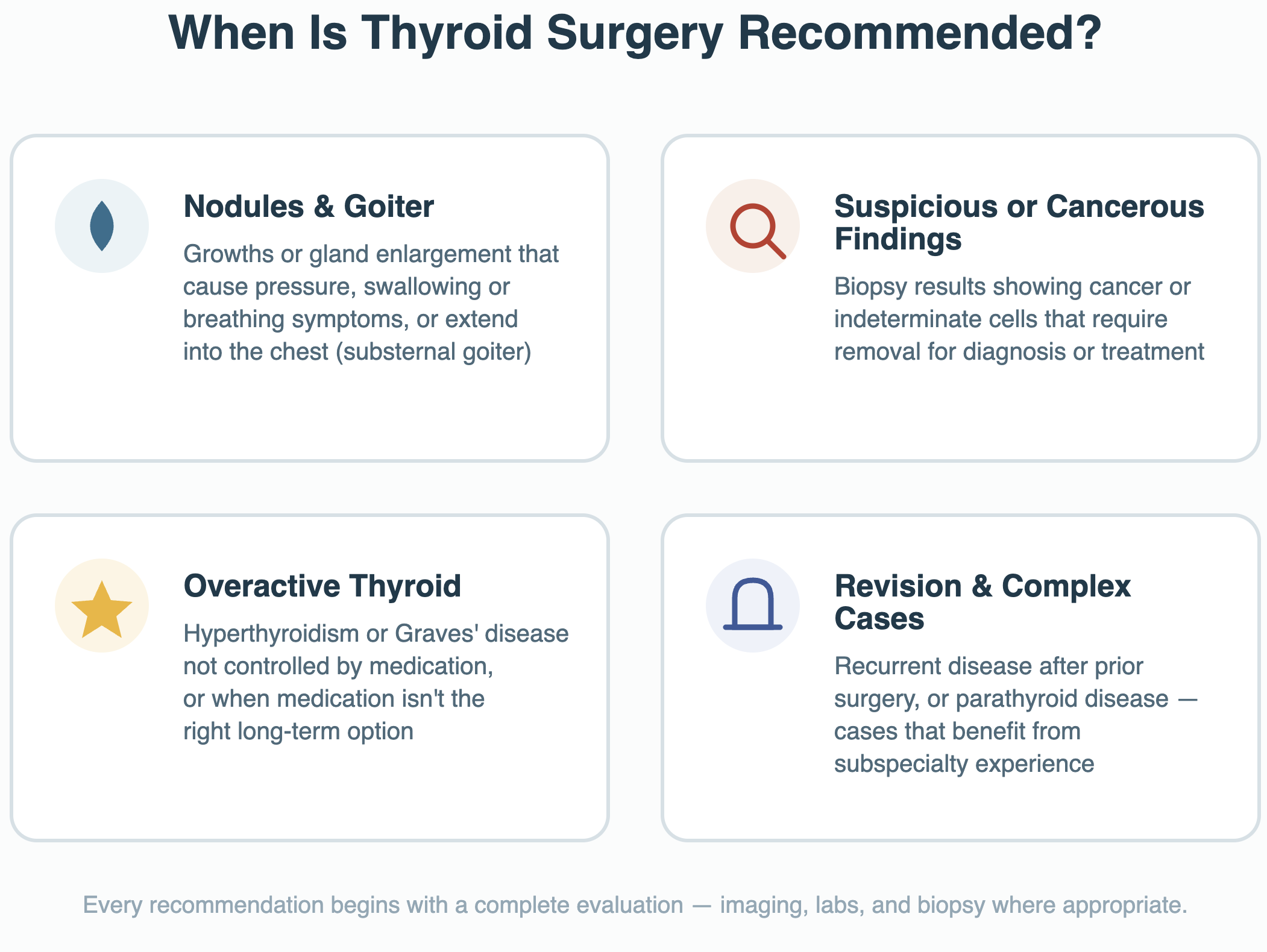 When Is Thyroid Surgery Recommended?

Nodules & Goiter

Growths or gland enlargement that cause pressure, swallowing or breathing symptoms, or extend into the chest (substernal goiter)

Suspicious or Cancerous Findings

Biopsy results showing cancer or indeterminate cells that require removal for diagnosis or treatment

Overactive Thyroid

Hyperthyroidism or Graves' disease not controlled by medication, or when medication isn't the right long-term option

Revision & Complex Cases

Recurrent disease after prior surgery, or parathyroid disease — cases that benefit from subspecialty experience

Every recommendation begins with a complete evaluation — imaging, labs, and biopsy where appropriate.